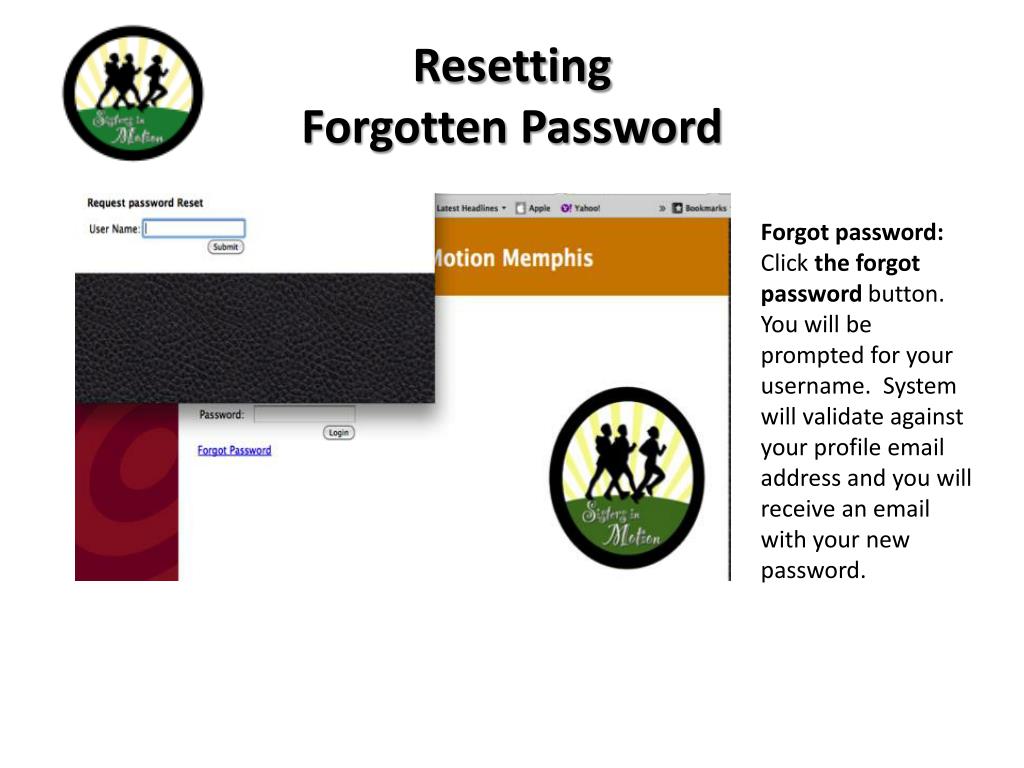 Sisters in Motion

Resetting
Forgotten Password

Request password Reset
User Name:
Submit

Latest Headlines ▾ Apple Yahoo! » Bookmarks

Motion Memphis

Password:
Login
Forgot Password

Sisters in Motion

**Forgot password:** Click **the forgot password** button. You will be prompted for your username. System will validate against your profile email address and you will receive an email with your new password.